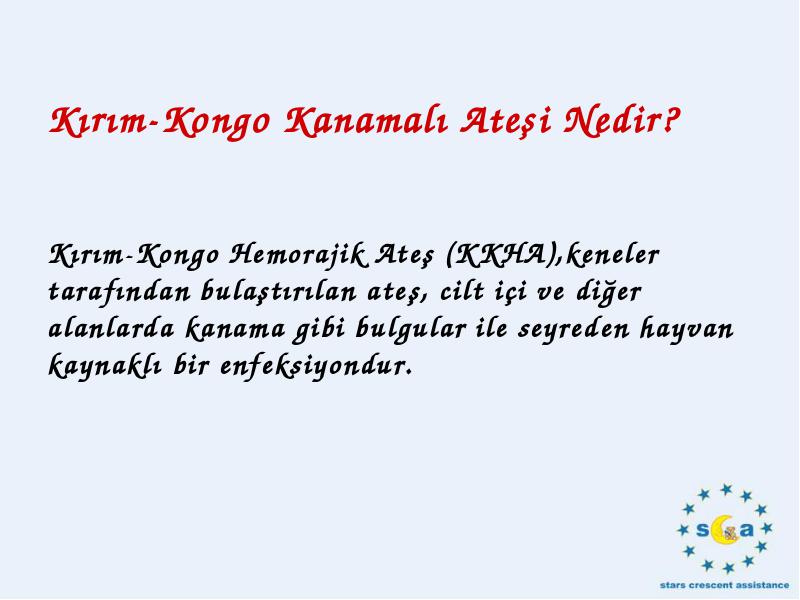 Kırım-Kongo Kanamalı Ateşi Nedir?

Kırım-Kongo Hemorajik Ateş (KKHA),keneler tarafından bulaştırılan ateş, cilt içi ve diğer alanlarda kanama gibi bulgular ile seyreden hayvan kaynaklı bir enfeksiyondur.

sca

stars crescent assistance